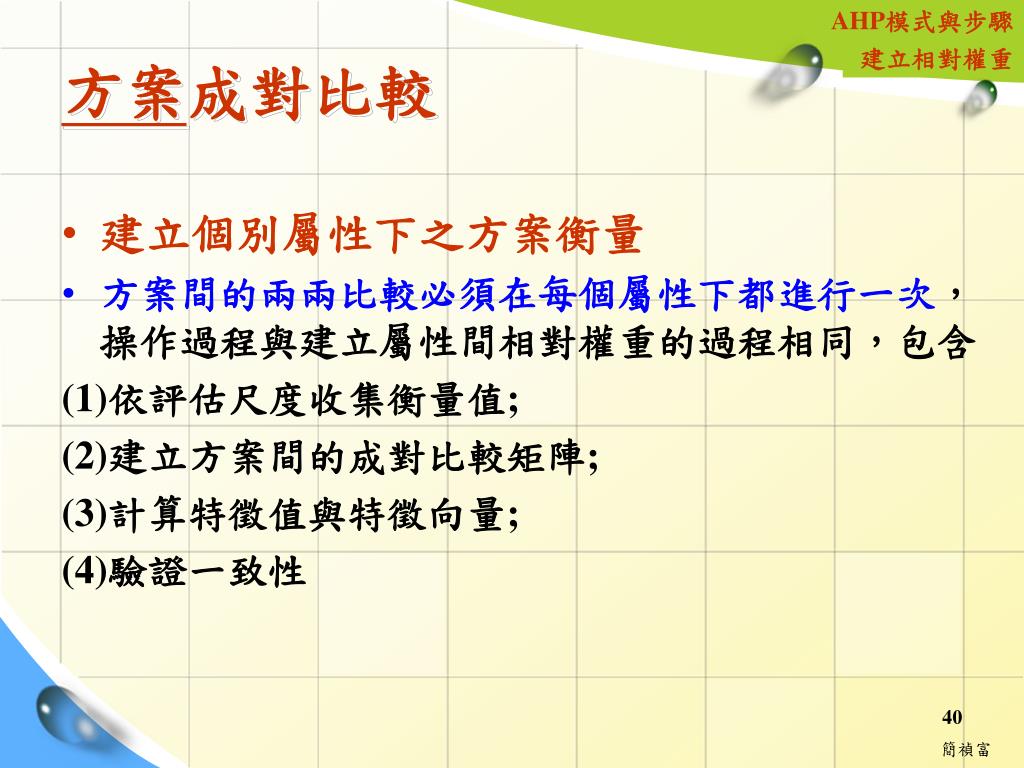 AHP模式與步驟
建立相對權重

方案成對比較

• 建立個別屬性下之方案衡量
• 方案間的兩兩比較必須在每個屬性下都進行一次，操作過程與建立屬性間相對權重的過程相同，包含
(1)依評估尺度收集衡量值;
(2)建立方案間的成對比較矩陣;
(3)計算特徵值與特徵向量;
(4)驗證一致性

40
簡禎富